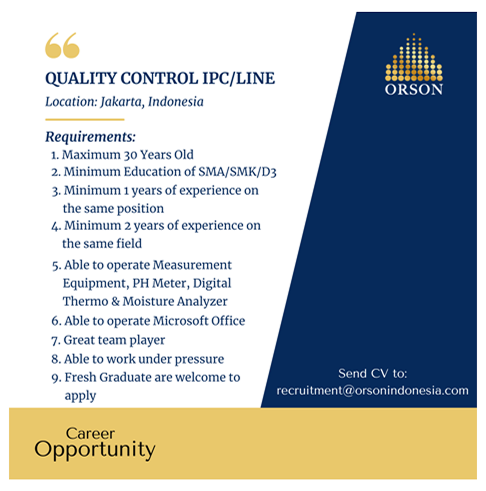 QUALITY CONTROL IPC/LINE

Location: Jakarta, Indonesia

Requirements:

1. Maximum 30 Years Old
2. Minimum Education of SMA/SMK/D3
3. Minimum 1 years of experience on the same position
4. Minimum 2 years of experience on the same field
5. Able to operate Measurement Equipment, PH Meter, Digital Thermo & Moisture Analyzer
6. Able to operate Microsoft Office
7. Great team player
8. Able to work under pressure
9. Fresh Graduate are welcome to apply

ORSON

Send CV to:
recruitment@orsonindonesia.com

Career
Opportunity